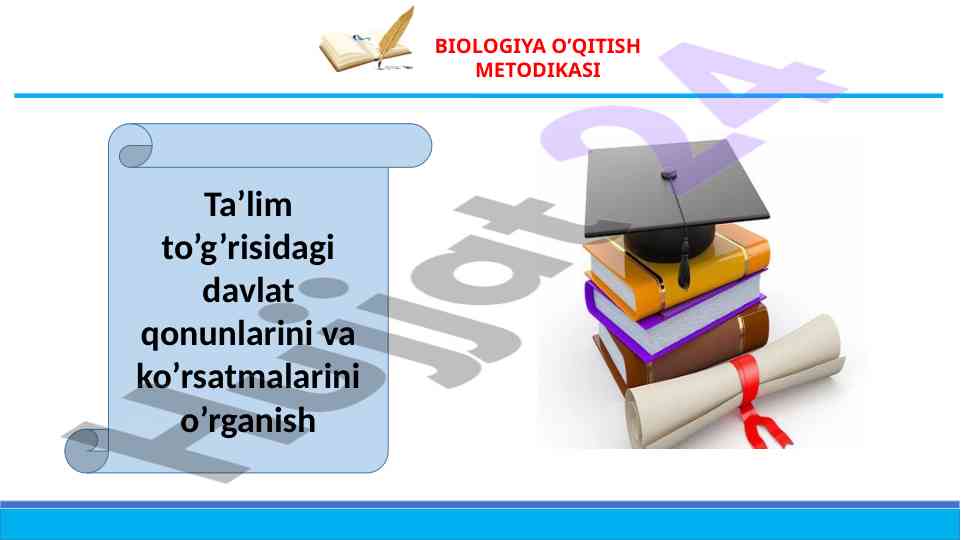 BIOLOGIYA O'QITISH METODIKASI

Ta'lim to'g'risidagi davlat qonunlarini va ko'rsatmalarini o'rganish

Hujjat24